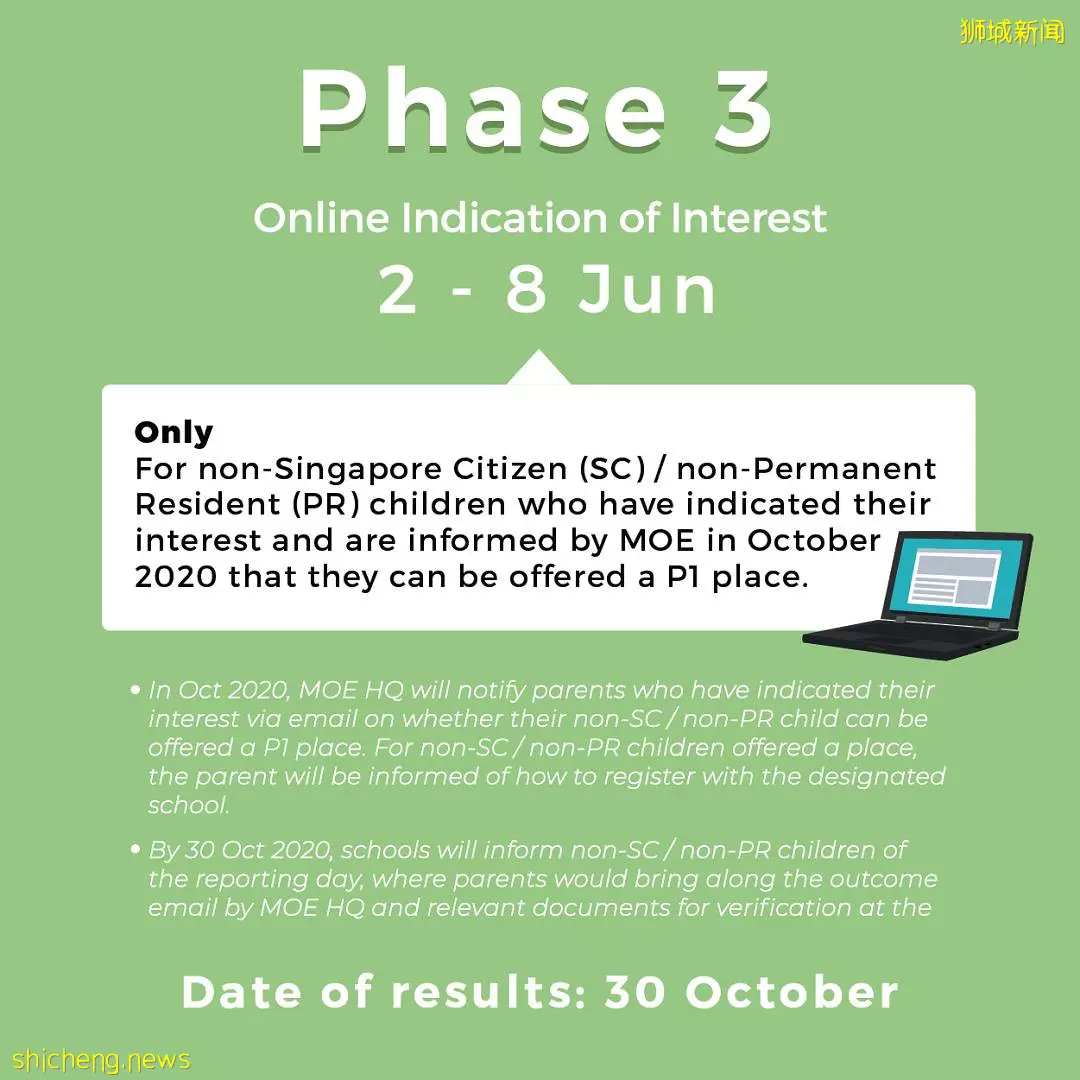 狮城新闻

Phase 3

Online Indication of Interest

2 - 8 Jun

Only
For non-Singapore Citizen (SC) / non-Permanent Resident (PR) children who have indicated their interest and are informed by MOE in October 2020 that they can be offered a P1 place.

• In Oct 2020, MOE HQ will notify parents who have indicated their interest via email on whether their non-SC / non-PR child can be offered a P1 place. For non-SC / non-PR children offered a place, the parent will be informed of how to register with the designated school.

• By 30 Oct 2020, schools will inform non-SC / non-PR children of the reporting day, where parents would bring along the outcome email by MOE HQ and relevant documents for verification at the

Date of results: 30 October

shicheng.news